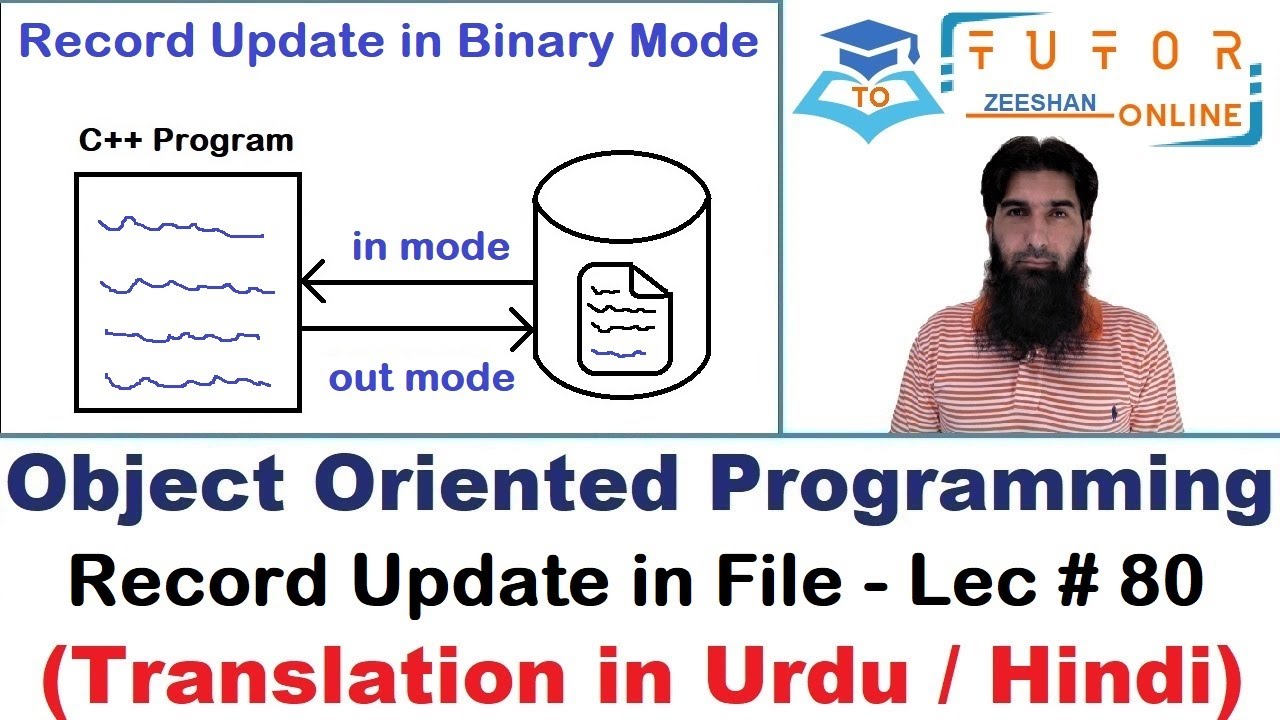 Record Update in Binary Mode

C++ Program

in mode

out mode

TO TUTOR ZEESHAN ONLINE

Object Oriented Programming

Record Update in File - Lec # 80

(Translation in Urdu / Hindi)